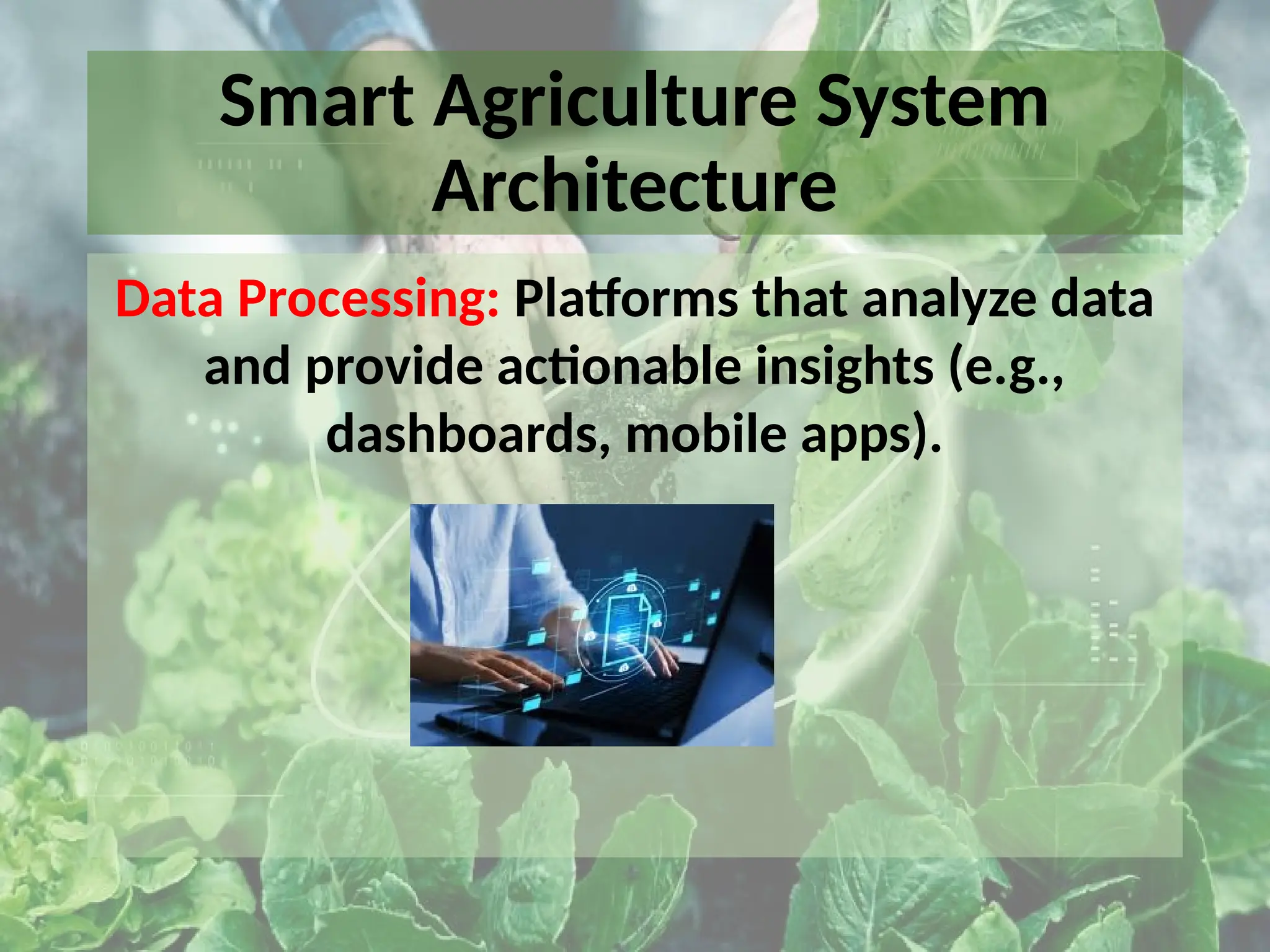 Smart Agriculture System Architecture

Data Processing: Platforms that analyze data and provide actionable insights (e.g., dashboards, mobile apps).